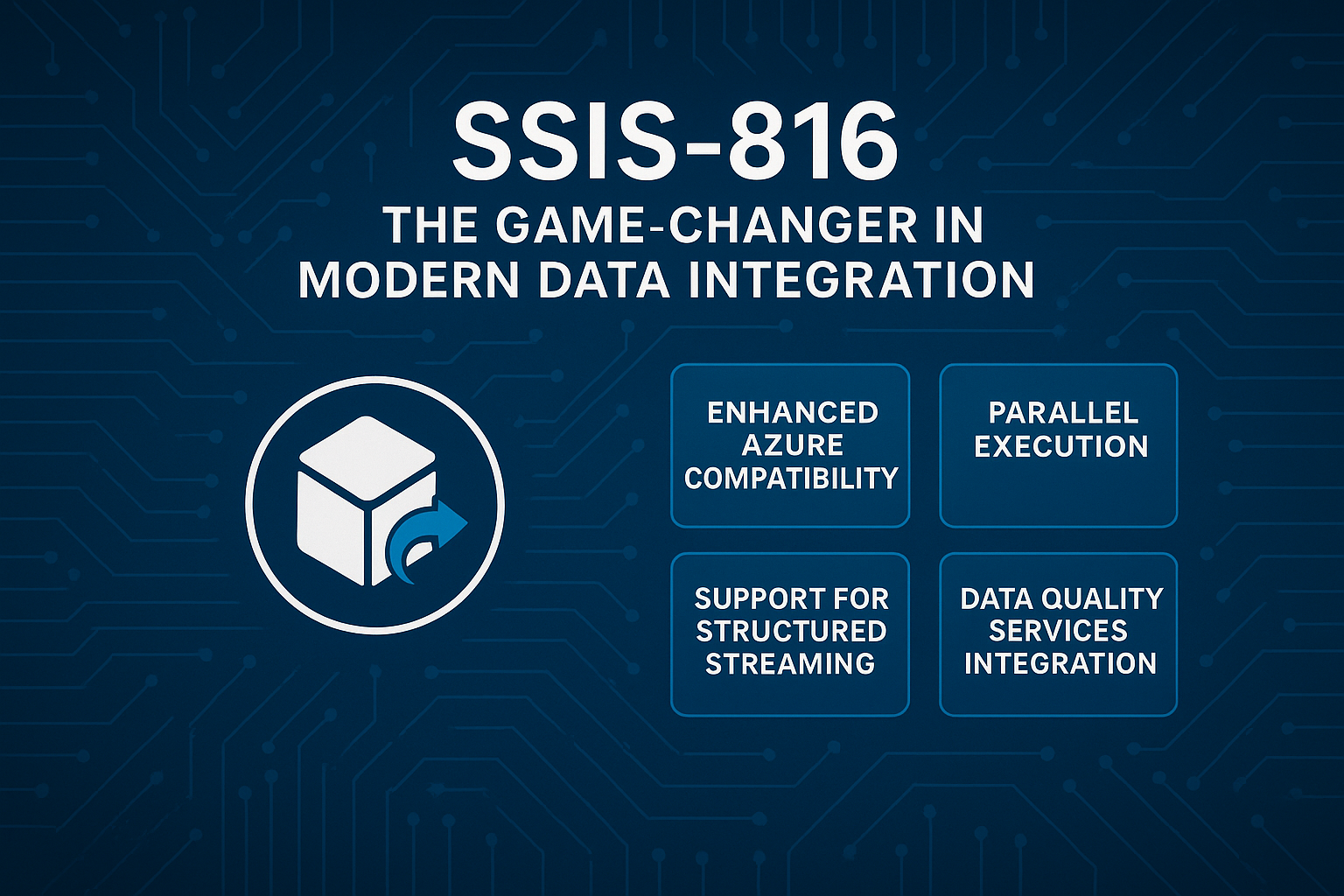 SSIS-816

THE GAME-CHANGER IN MODERN DATA INTEGRATION

ENHANCED AZURE COMPATIBILITY

PARALLEL EXECUTION

SUPPORT FOR STRUCTURED STREAMING

DATA QUALITY SERVICES INTEGRATION